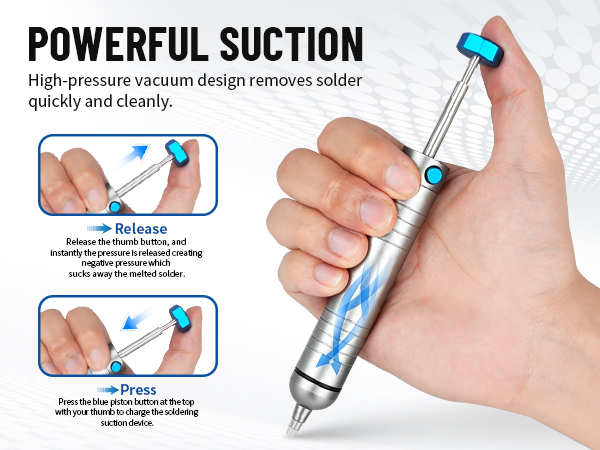 POWERFUL SUCTION

High-pressure vacuum design removes solder quickly and cleanly.

Release

Release the thumb button, and instantly the pressure is released creating negative pressure which sucks away the melted solder.

Press

Press the blue piston button at the top with your thumb to charge the soldering suction device.